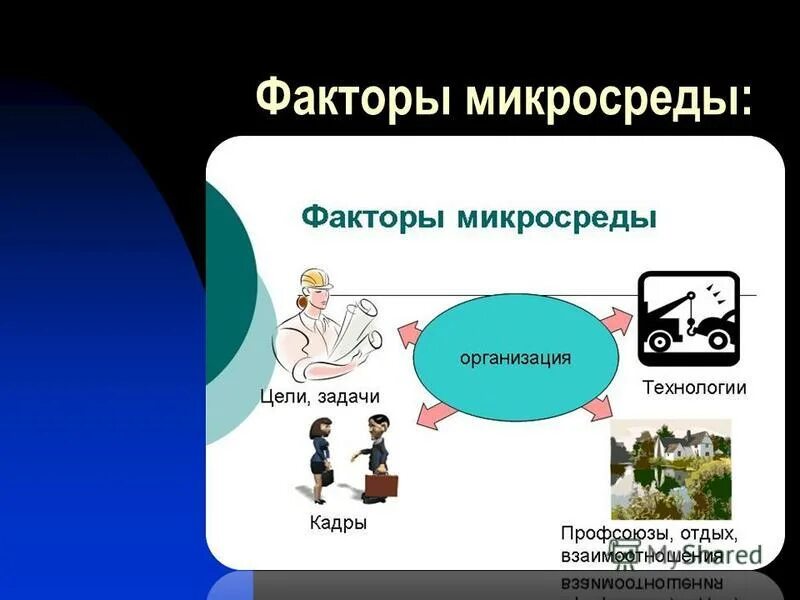 Факторы микросреды:

Факторы микросреды

организация

Цели, задачи

Технологии

Кадры

Профсоюзы, отдых, взаимоотношения

MyShared